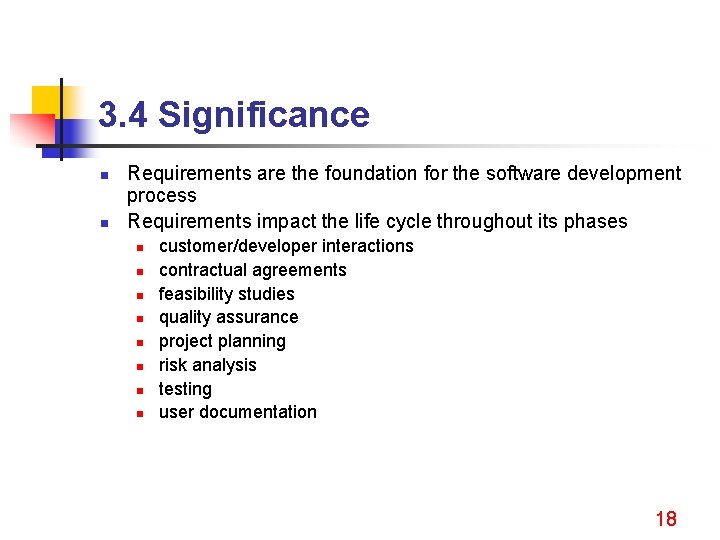 3.4 Significance

- Requirements are the foundation for the software development process
- Requirements impact the life cycle throughout its phases
  - customer/developer interactions
  - contractual agreements
  - feasibility studies
  - quality assurance
  - project planning
  - risk analysis
  - testing
  - user documentation

18